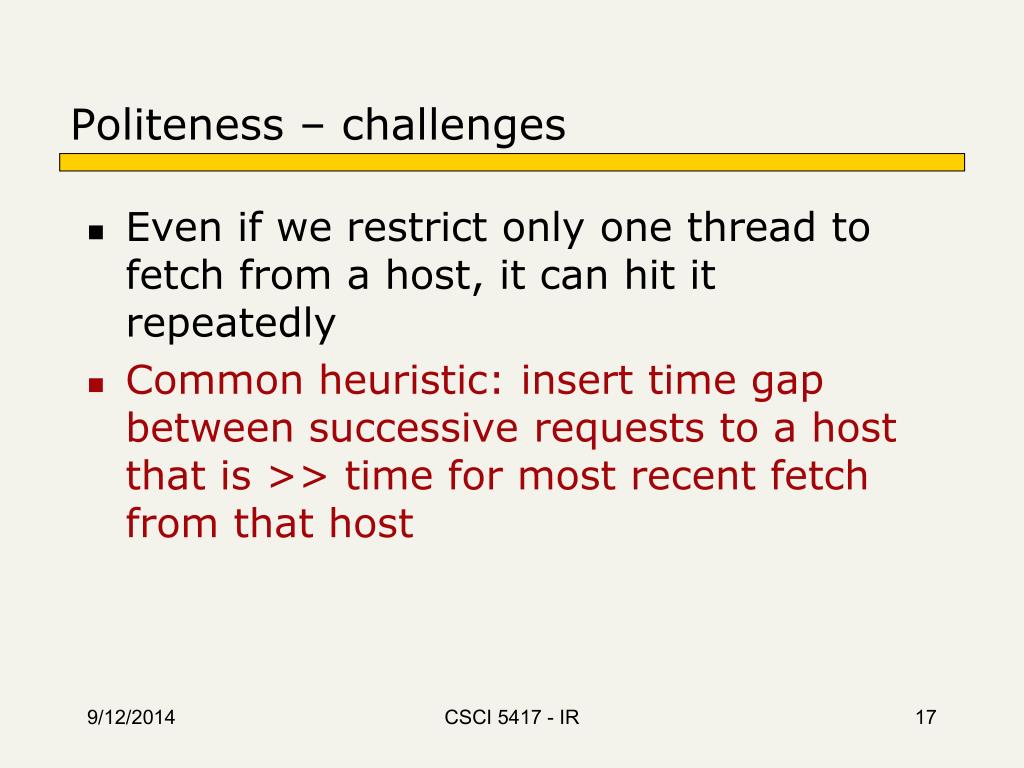 Politeness – challenges

- Even if we restrict only one thread to fetch from a host, it can hit it repeatedly
- Common heuristic: insert time gap between successive requests to a host that is >> time for most recent fetch from that host

9/12/2014

CSCI 5417 - IR

17